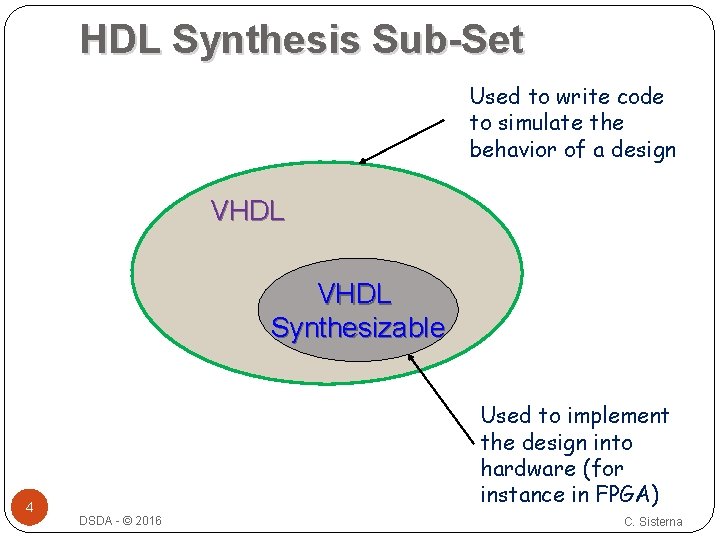 HDL Synthesis Sub-Set

Used to write code to simulate the behavior of a design

VHDL

VHDL Synthesizable

Used to implement the design into hardware (for instance in FPGA)

4

DSDA - © 2016

C. Sisterna